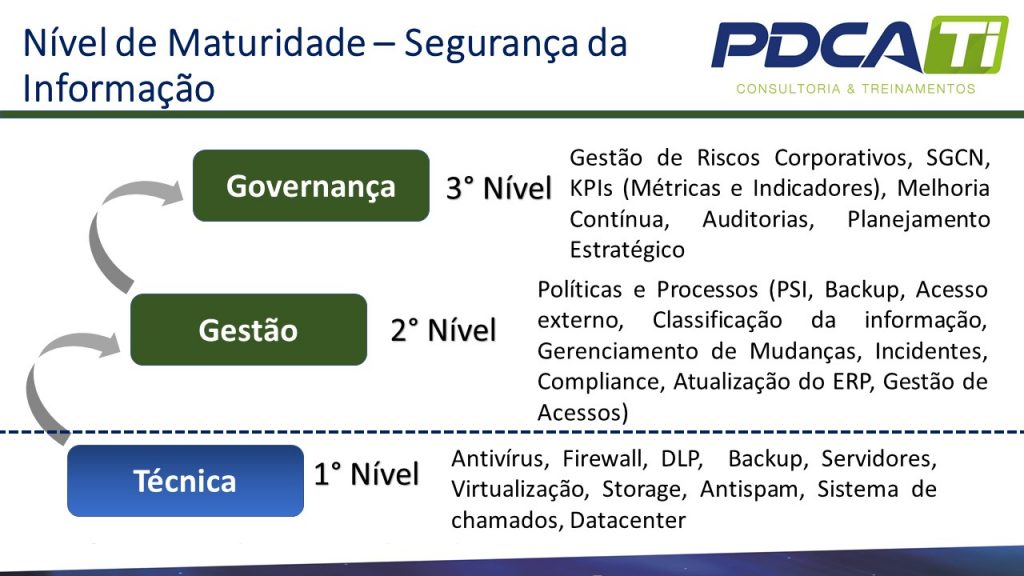 Nível de Maturidade – Segurança da Informação

PDCA Ti
CONSULTORIA & TREINAMENTOS

Governança

3° Nível

Gestão de Riscos Corporativos, SGCN, KPIs (Métricas e Indicadores), Melhoria Contínua, Auditorias, Planejamento Estratégico

Gestão

2° Nível

Políticas e Processos (PSI, Backup, Acesso externo, Classificação da informação, Gerenciamento de Mudanças, Incidentes, Compliance, Atualização do ERP, Gestão de Acessos)

Técnica

1° Nível

Antivírus, Firewall, DLP, Backup, Servidores, Virtualização, Storage, Antispam, Sistema de chamados, Datacenter